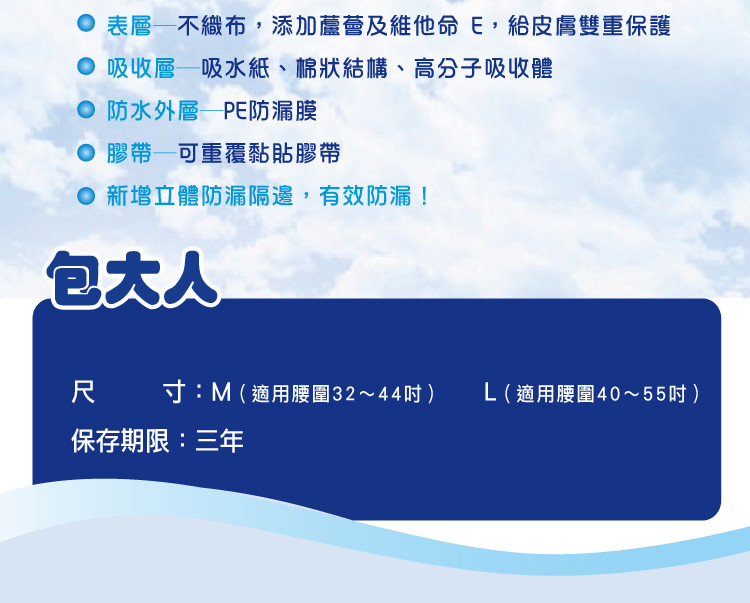 表層—不織布，添加蘆薈及維他命 E，給皮膚雙重保護
吸收層—吸水紙、棉狀結構、高分子吸收體
防水外層—PE防漏膜
膠帶—可重覆黏貼膠帶
新增立體防漏隔邊，有效防漏！

包大人

尺　　寸：M（適用腰圍32～44吋）　L（適用腰圍40～55吋）
保存期限：三年